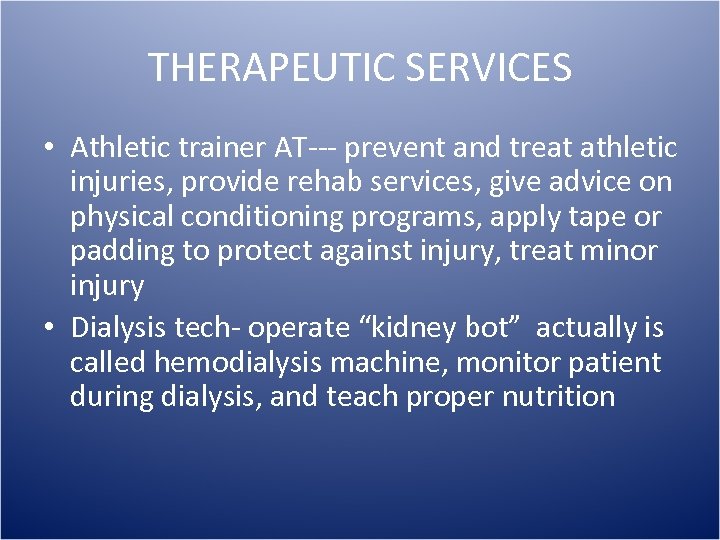 THERAPEUTIC SERVICES

• Athletic trainer AT--- prevent and treat athletic injuries, provide rehab services, give advice on physical conditioning programs, apply tape or padding to protect against injury, treat minor injury

• Dialysis tech- operate “kidney bot” actually is called hemodialysis machine, monitor patient during dialysis, and teach proper nutrition